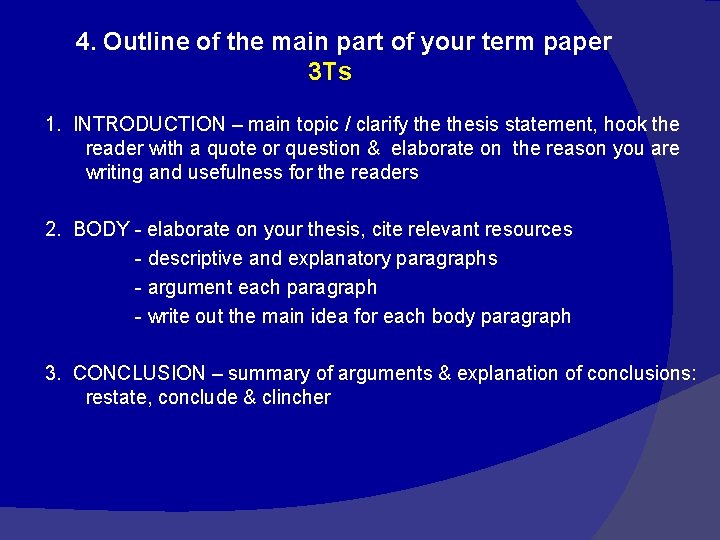 4. Outline of the main part of your term paper
3Ts

1. INTRODUCTION – main topic / clarify the thesis statement, hook the reader with a quote or question & elaborate on the reason you are writing and usefulness for the readers

2. BODY - elaborate on your thesis, cite relevant resources
- descriptive and explanatory paragraphs
- argument each paragraph
- write out the main idea for each body paragraph

3. CONCLUSION – summary of arguments & explanation of conclusions: restate, conclude & clincher